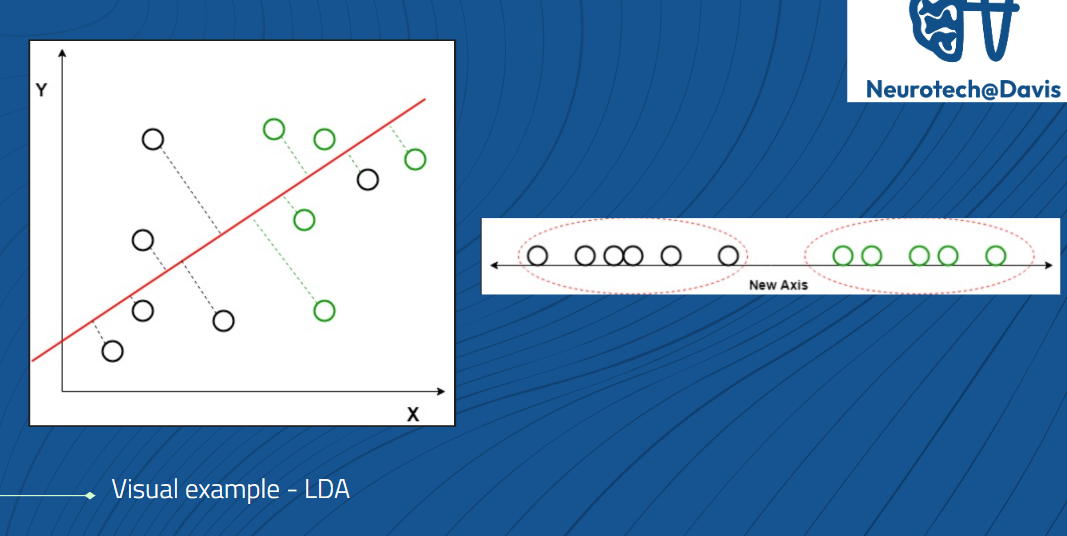 Neurotech@Davis

Y

X

New Axis

Visual example - LDA